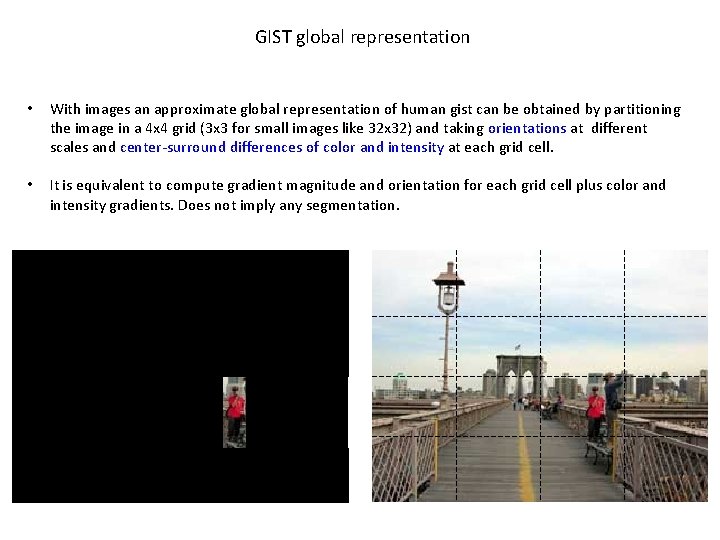 GIST global representation

• With images an approximate global representation of human gist can be obtained by partitioning the image in a 4x4 grid (3x3 for small images like 32x32) and taking orientations at different scales and center-surround differences of color and intensity at each grid cell.

• It is equivalent to compute gradient magnitude and orientation for each grid cell plus color and intensity gradients. Does not imply any segmentation.